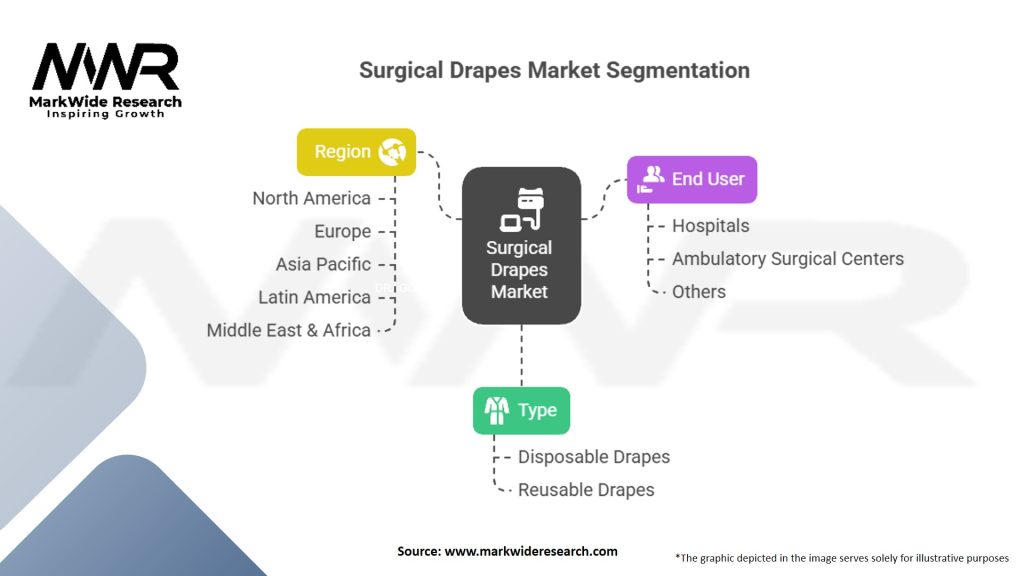 MWR
MarkWide Research
Inspiring Growth

Surgical Drapes Market Segmentation

Region
North America
Europe
Asia Pacific
Latin America
Middle East & Africa

Surgical Drapes Market

End User
Hospitals
Ambulatory Surgical Centers
Others

Type
Disposable Drapes
Reusable Drapes

Source: www.markwideresearch.com

*The graphic depicted in the image serves solely for illustrative purposes